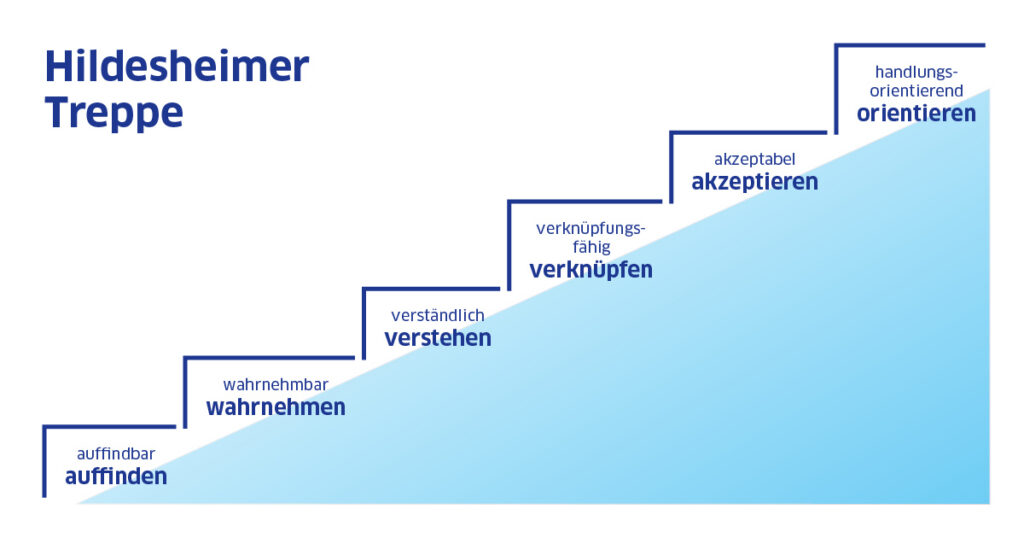 Hildesheimer Treppe

auffindbar
auffinden

wahrnehmbar
wahrnehmen

verständlich
verstehen

verknüpfungsfähig
verknüpfen

akzeptabel
akzeptieren

handlungsorientierend
orientieren